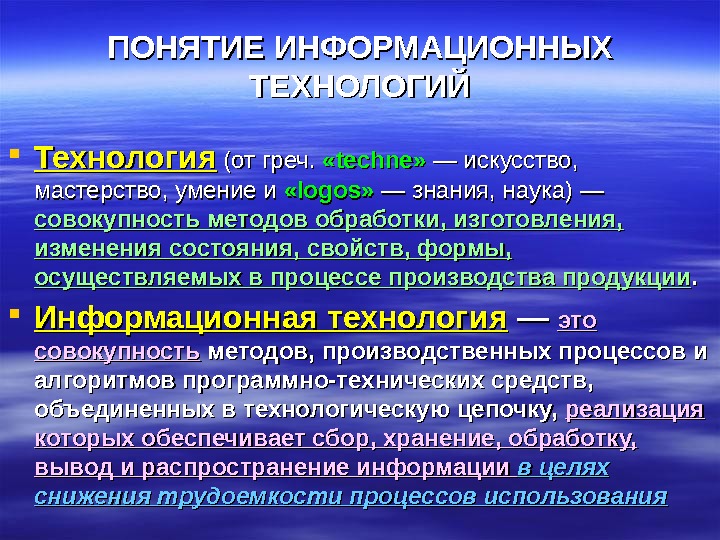 ПОНЯТИЕ ИНФОРМАЦИОННЫХ ТЕХНОЛОГИЙ

Технология (от греч. «techne» — искусство, мастерство, умение и «logos» — знания, наука) — совокупность методов обработки, изготовления, изменения состояния, свойств, формы, осуществляемых в процессе производства продукции.

Информационная технология — это совокупность методов, производственных процессов и алгоритмов программно-технических средств, объединенных в технологическую цепочку, реализация которых обеспечивает сбор, хранение, обработку, вывод и распространение информации в целях снижения трудоемкости процессов использования